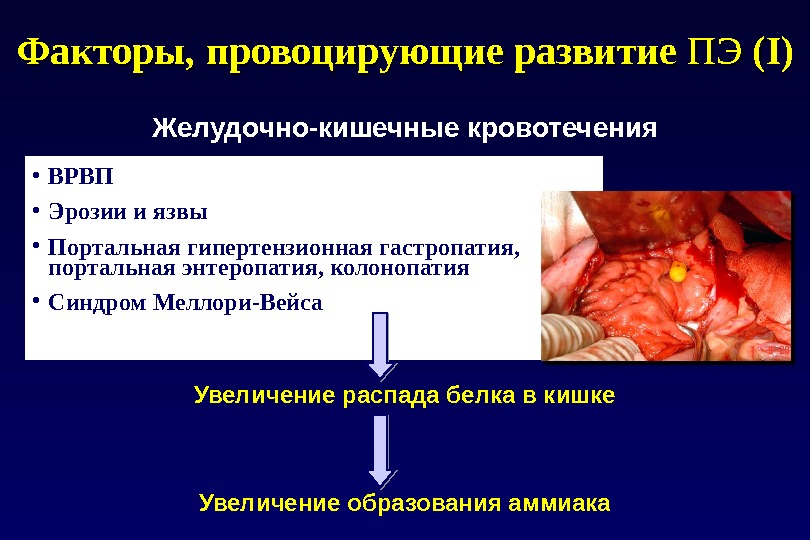 Факторы, провоцирующие развитие ПЭ (I)

Желудочно-кишечные кровотечения

• ВРВП
• Эрозии и язвы
• Портальная гипертензионная гастропатия, портальная энтеропатия, колонопатия
• Синдром Меллори-Вейса

Увеличение распада белка в кишке

Увеличение образования аммиака